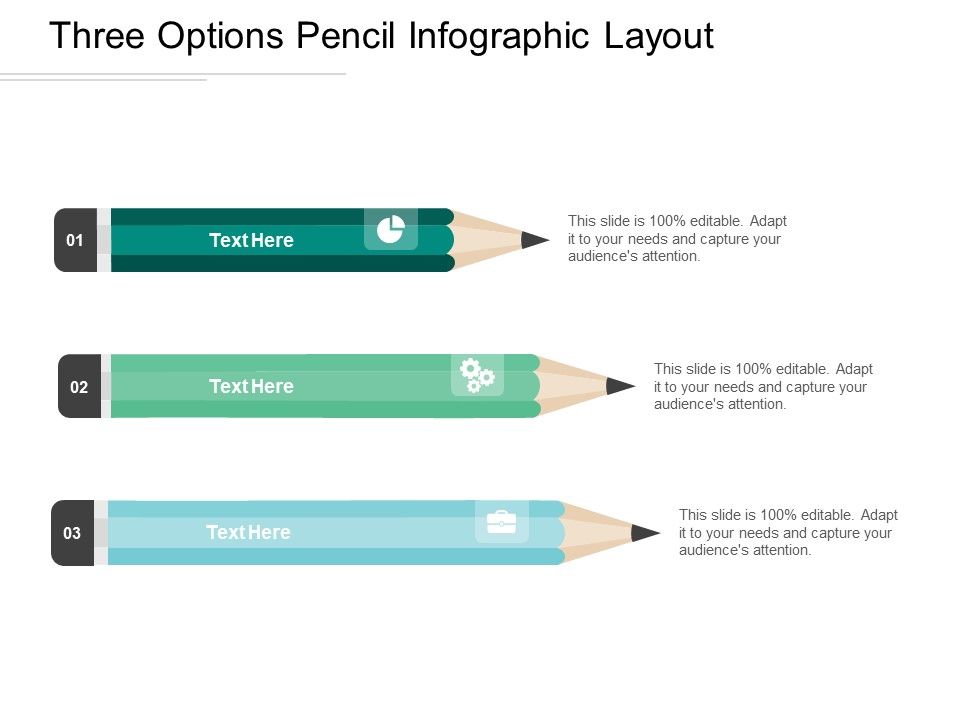 Three Options Pencil Infographic Layout

01
Text Here
This slide is 100% editable. Adapt it to your needs and capture your audience's attention.

02
Text Here
This slide is 100% editable. Adapt it to your needs and capture your audience's attention.

03
Text Here
This slide is 100% editable. Adapt it to your needs and capture your audience's attention.